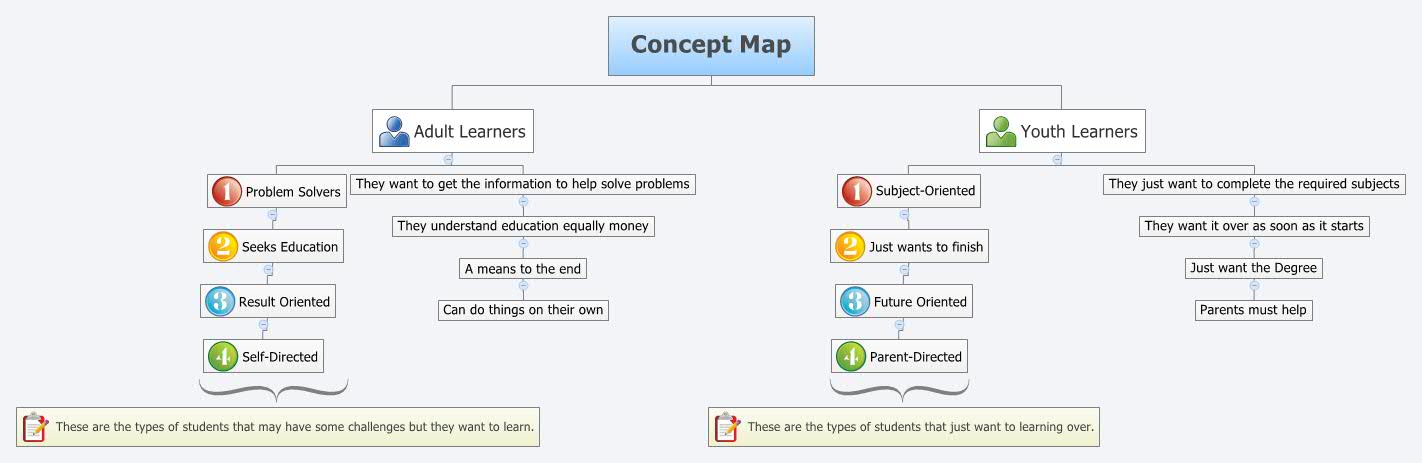 Concept Map

Adult Learners

1 Problem Solvers
2 Seeks Education
3 Result Oriented
4 Self-Directed

They want to get the information to help solve problems
They understand education equally money
A means to the end
Can do things on their own

These are the types of students that may have some challenges but they want to learn.

Youth Learners

1 Subject-Oriented
2 Just wants to finish
3 Future Oriented
4 Parent-Directed

They just want to complete the required subjects
They want it over as soon as it starts
Just want the Degree
Parents must help

These are the types of students that just want to learning over.